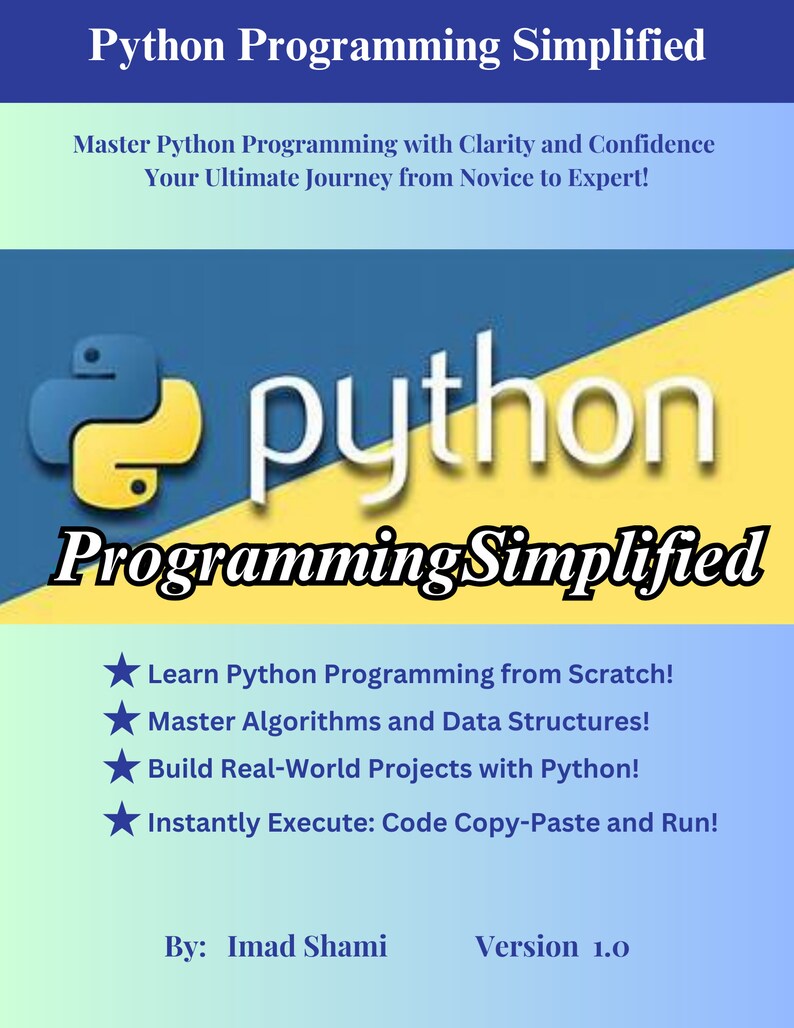 Python Programming Simplified

Master Python Programming with Clarity and Confidence
Your Ultimate Journey from Novice to Expert!

python

ProgrammingSimplified

★ Learn Python Programming from Scratch!
★ Master Algorithms and Data Structures!
★ Build Real-World Projects with Python!
★ Instantly Execute: Code Copy-Paste and Run!

By: Imad Shami Version 1.0